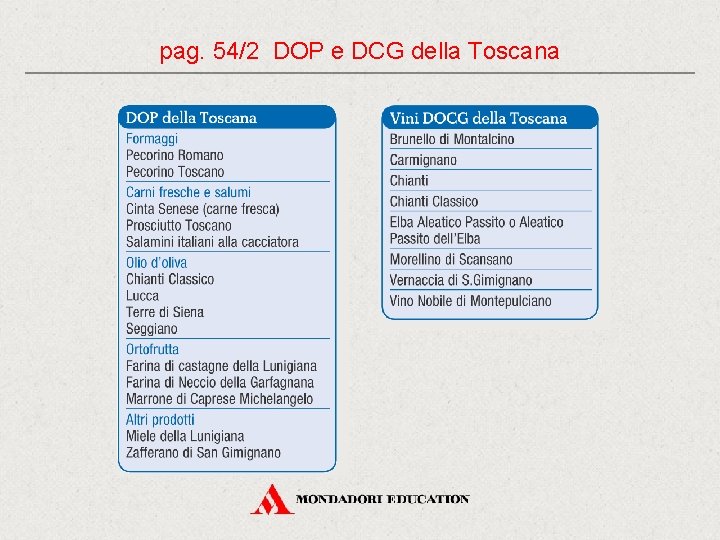 pag. 54/2 DOP e DCG della Toscana

DOP della Toscana

Formaggi
Pecorino Romano
Pecorino Toscano

Carni fresche e salumi
Cinta Senese (carne fresca)
Prosciutto Toscano
Salamini italiani alla cacciatora

Olio d'oliva
Chianti Classico
Lucca
Terre di Siena
Seggiano

Ortofrutta
Farina di castagne della Lunigiana
Farina di Neccio della Garfagnana
Marrone di Caprese Michelangelo

Altri prodotti
Miele della Lunigiana
Zafferano di San Gimignano

Vini DOCG della Toscana

Brunello di Montalcino
Carmignano
Chianti
Chianti Classico
Elba Aleatico Passito o Aleatico Passito dell'Elba
Morellino di Scansano
Vernaccia di S.Gimignano
Vino Nobile di Montepulciano

MONDADORI EDUCATION